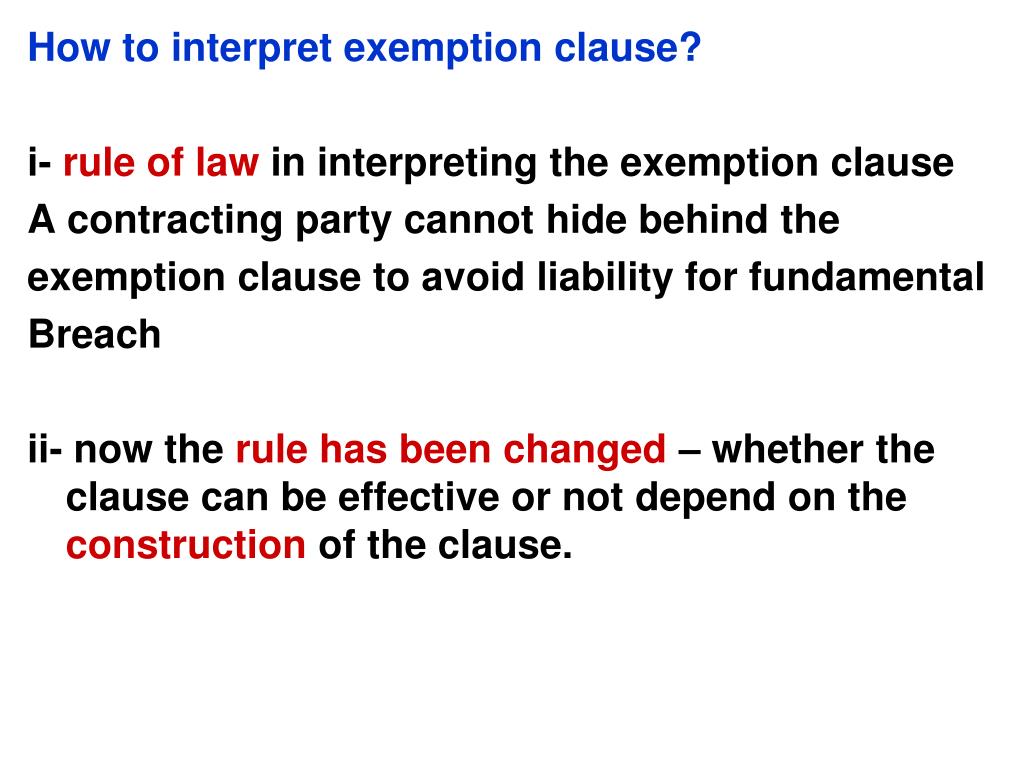 How to interpret exemption clause?

i- rule of law in interpreting the exemption clause
A contracting party cannot hide behind the exemption clause to avoid liability for fundamental Breach

ii- now the rule has been changed – whether the clause can be effective or not depend on the construction of the clause.